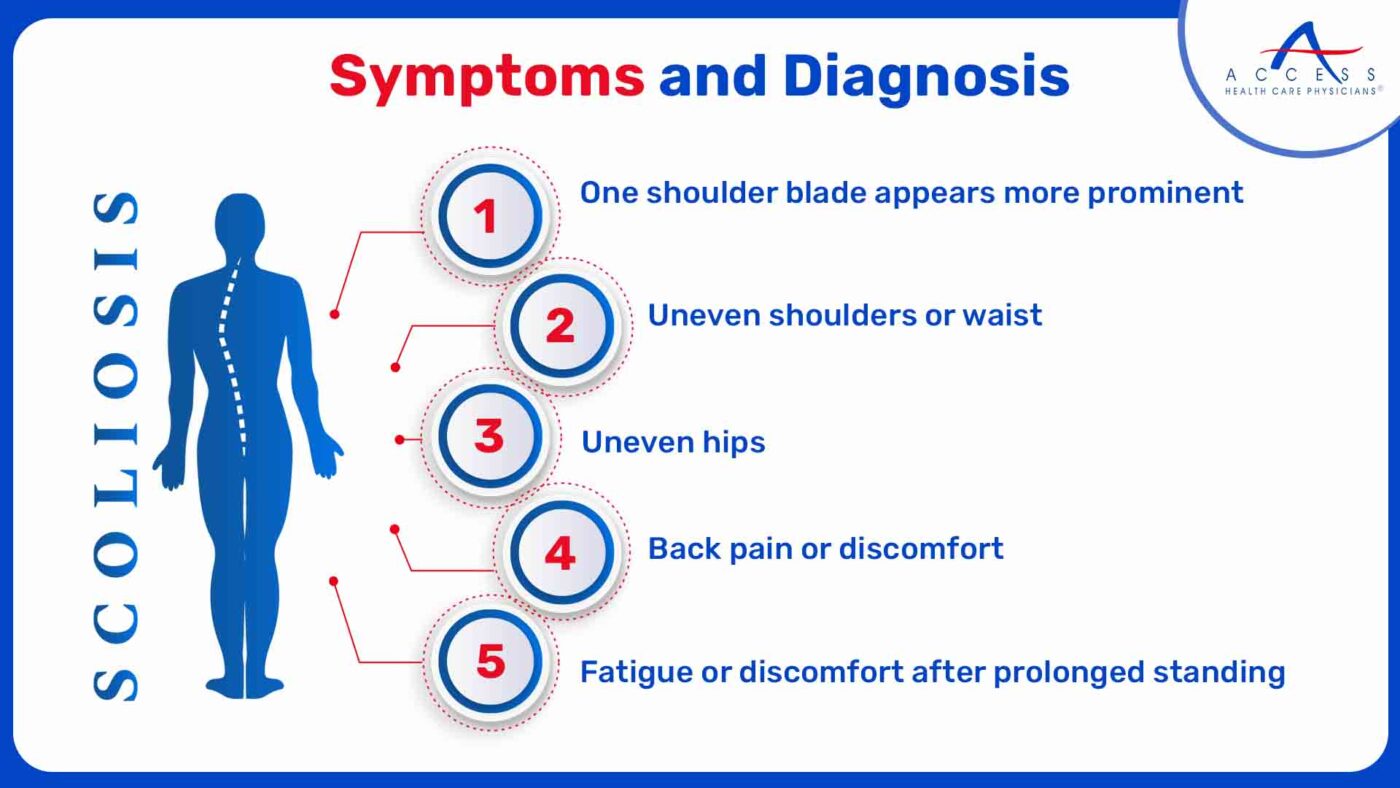 Symptoms and Diagnosis

ACCESS
HEALTH CARE PHYSICIANS®

SCOLIOSIS

1 One shoulder blade appears more prominent

2 Uneven shoulders or waist

3 Uneven hips

4 Back pain or discomfort

5 Fatigue or discomfort after prolonged standing